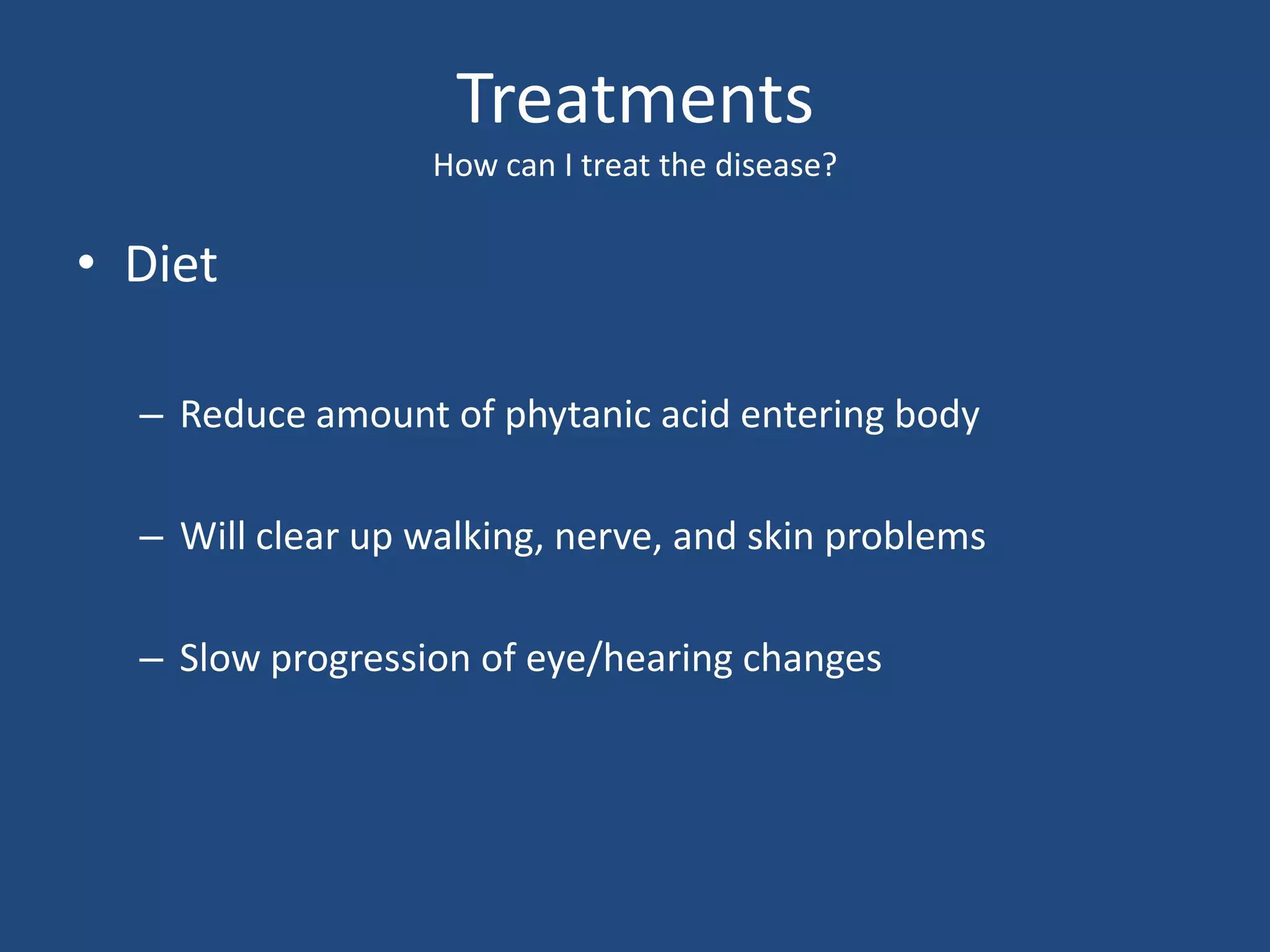 Treatments
How can I treat the disease?

• Diet

– Reduce amount of phytanic acid entering body

– Will clear up walking, nerve, and skin problems

– Slow progression of eye/hearing changes